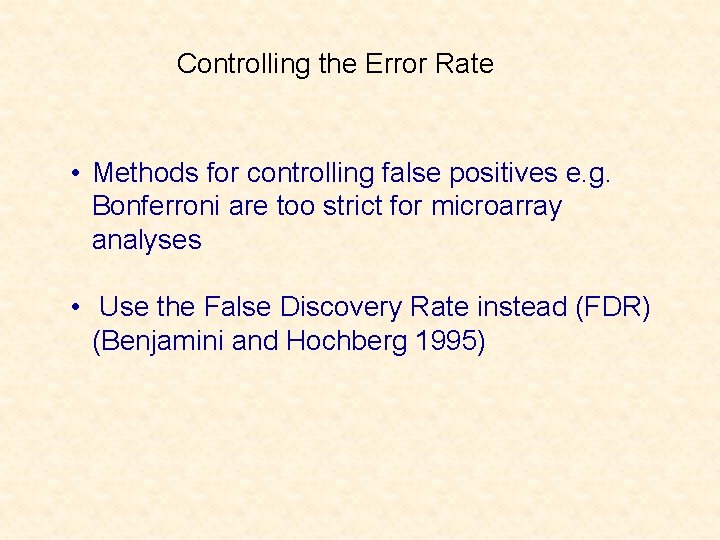 Controlling the Error Rate

• Methods for controlling false positives e.g. Bonferroni are too strict for microarray analyses

• Use the False Discovery Rate instead (FDR) (Benjamini and Hochberg 1995)